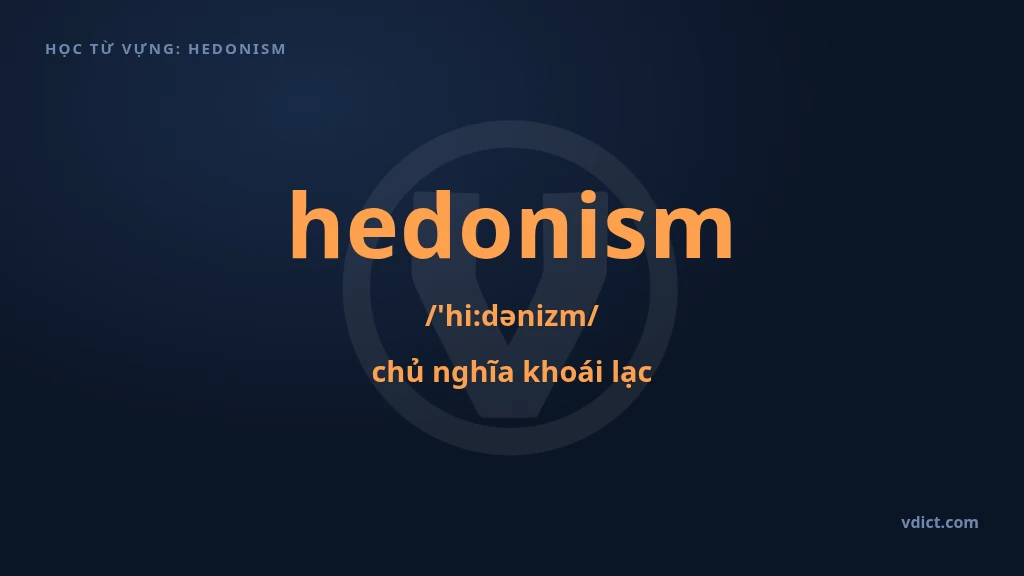 HỌC TỪ VỰNG: HEDONISM

hedonism

/'hi:dənizm/

chủ nghĩa khoái lạc

vdict.com